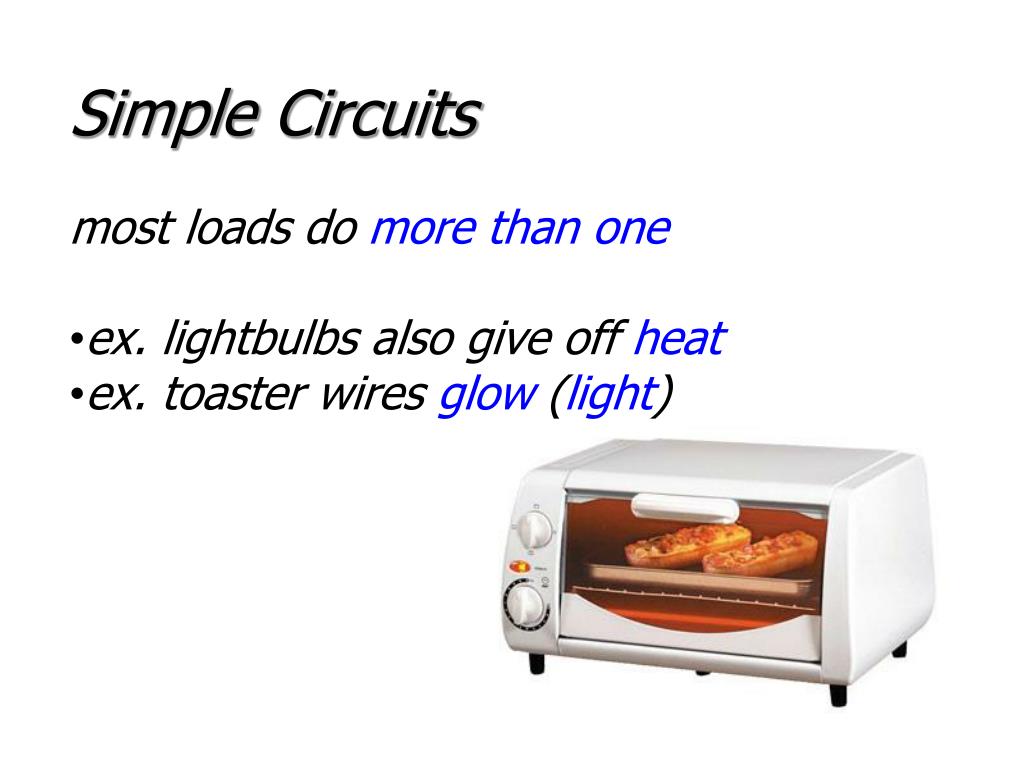 Simple Circuits

most loads do more than one

•ex. lightbulbs also give off heat
•ex. toaster wires glow (light)